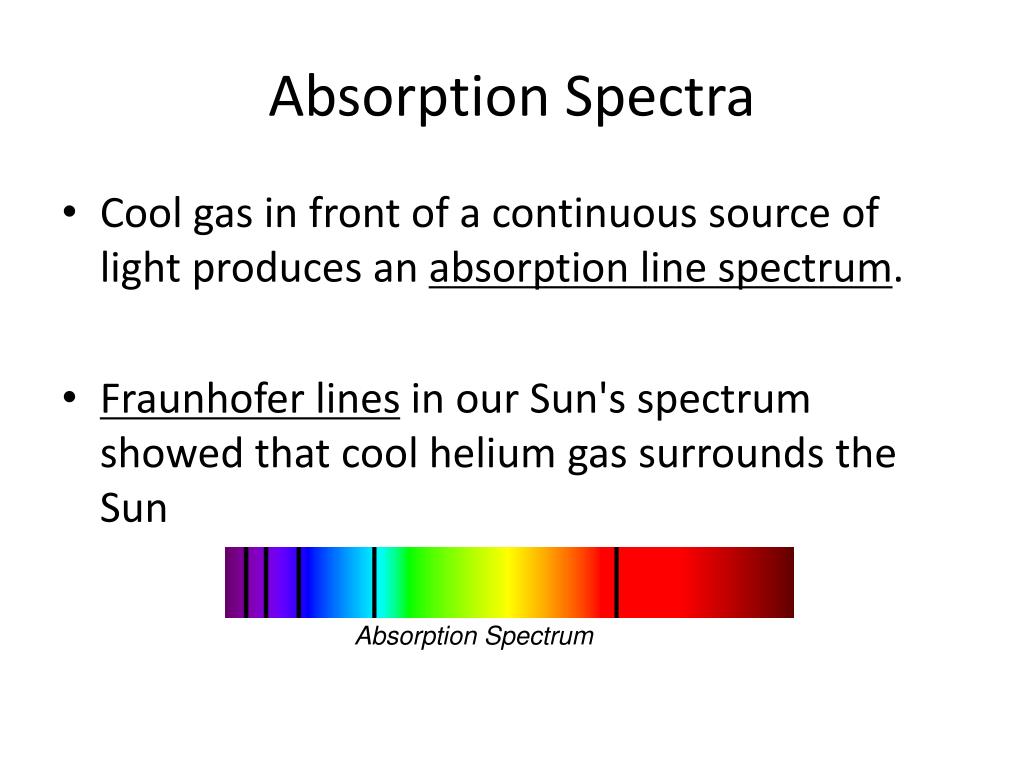 Absorption Spectra

• Cool gas in front of a continuous source of light produces an absorption line spectrum.

• Fraunhofer lines in our Sun's spectrum showed that cool helium gas surrounds the Sun

Absorption Spectrum